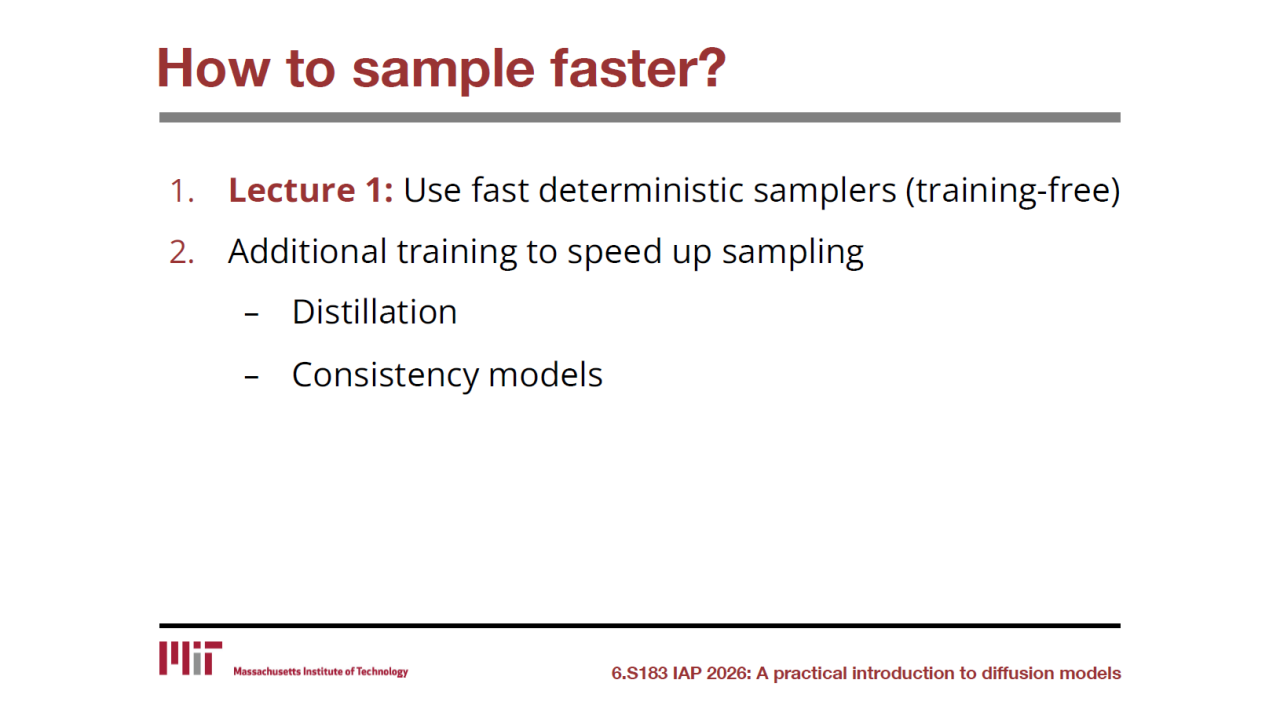 How to sample faster?

1. Lecture 1: Use fast deterministic samplers (training-free)
2. Additional training to speed up sampling
– Distillation
– Consistency models

MIT Massachusetts Institute of Technology

6.S183 IAP 2026: A practical introduction to diffusion models